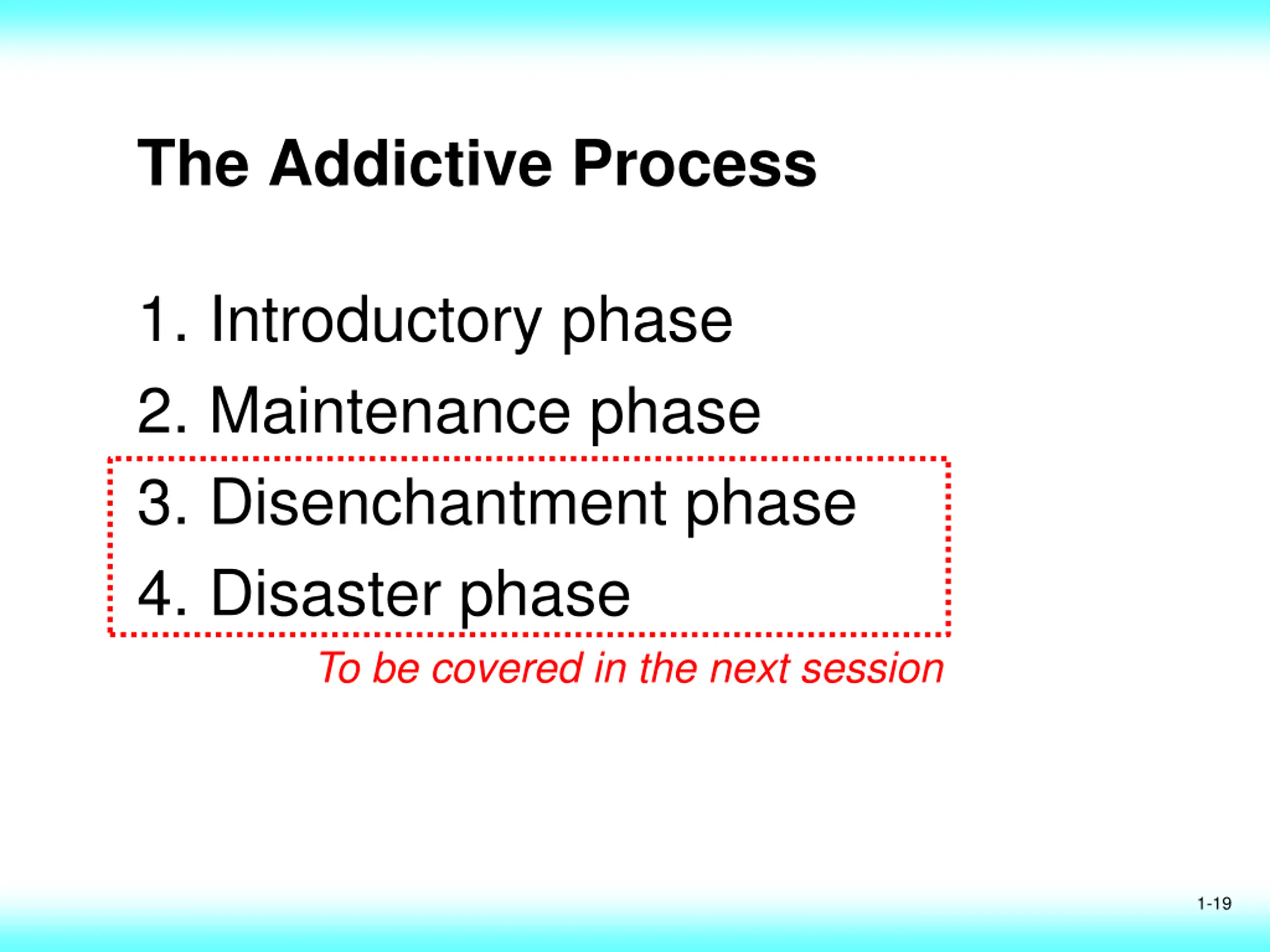 The Addictive Process

1. Introductory phase
2. Maintenance phase
3. Disenchantment phase
4. Disaster phase

To be covered in the next session

1-19